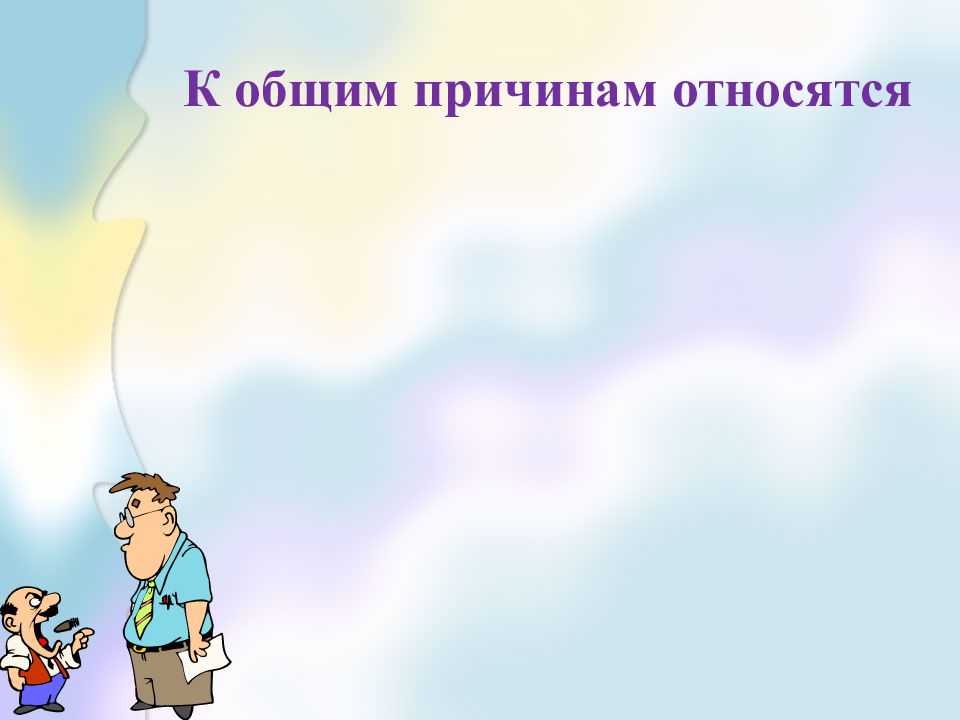 К общим причинам относятся